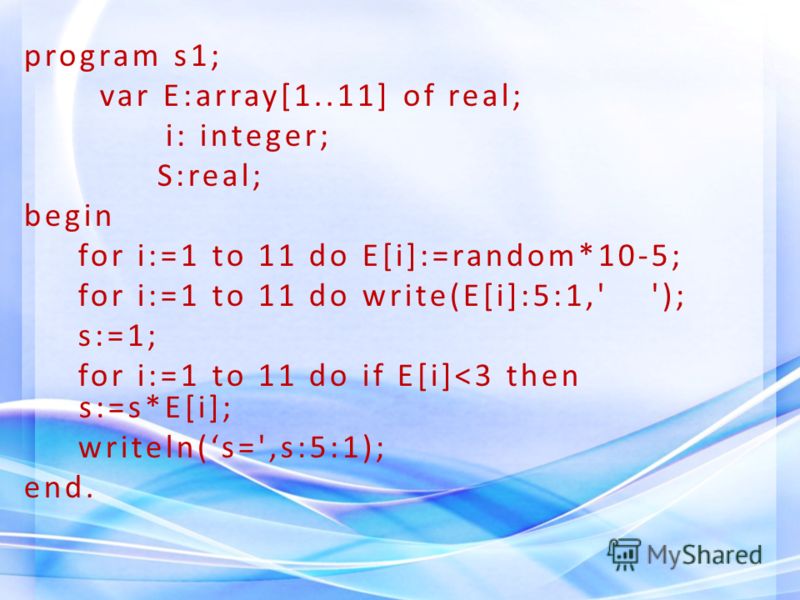 program s1;
var E:array[1..11] of real;
i: integer;
S:real;
begin
for i:=1 to 11 do E[i]:=random*10-5;
for i:=1 to 11 do write(E[i]:5:1,'    ');
s:=1;
for i:=1 to 11 do if E[i]<3 then s:=s*E[i];
writeln(‘s=',s:5:1);
end.

MyShared